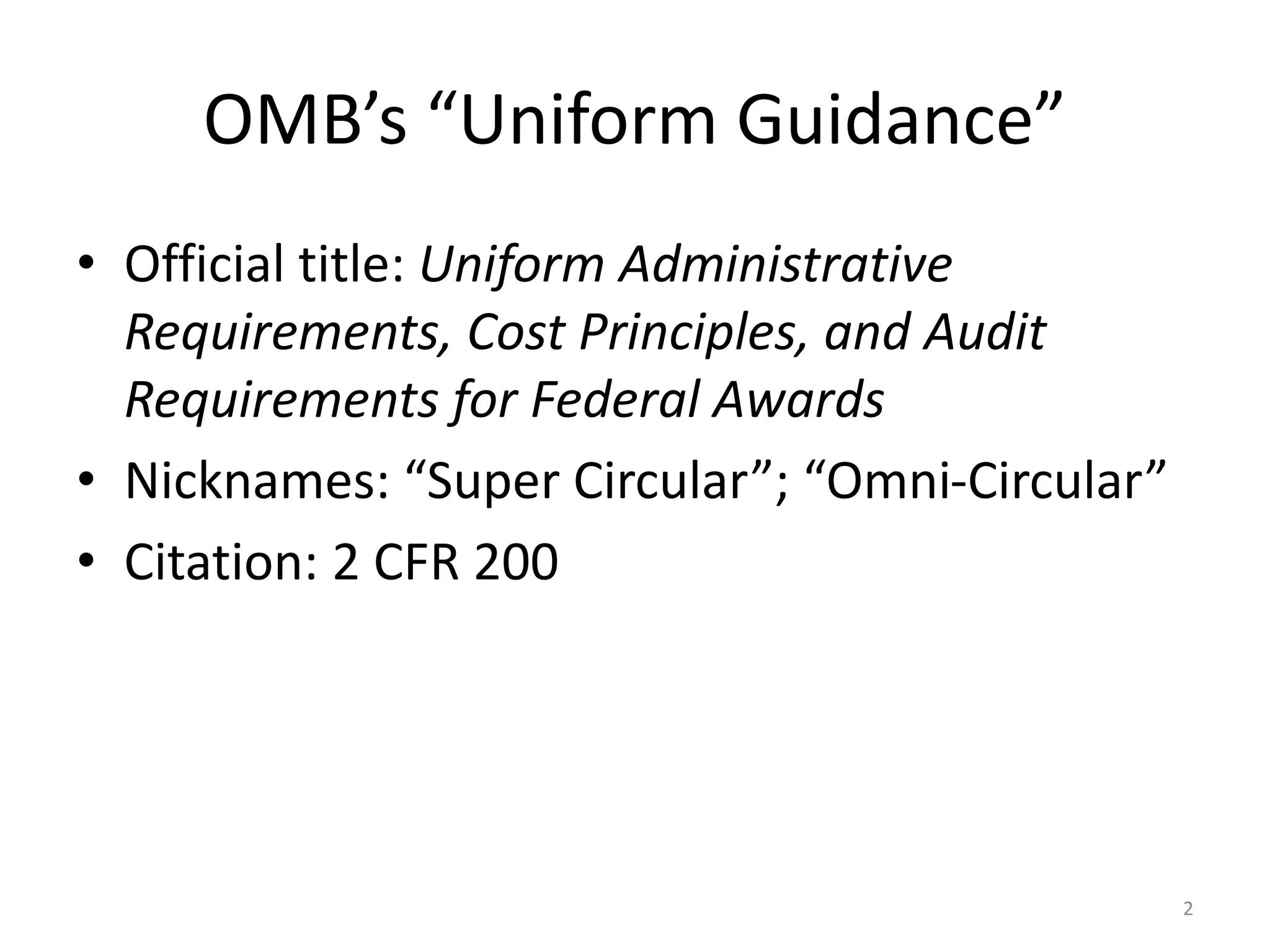 OMB’s “Uniform Guidance”

• Official title: Uniform Administrative Requirements, Cost Principles, and Audit Requirements for Federal Awards
• Nicknames: “Super Circular”; “Omni-Circular”
• Citation: 2 CFR 200

2